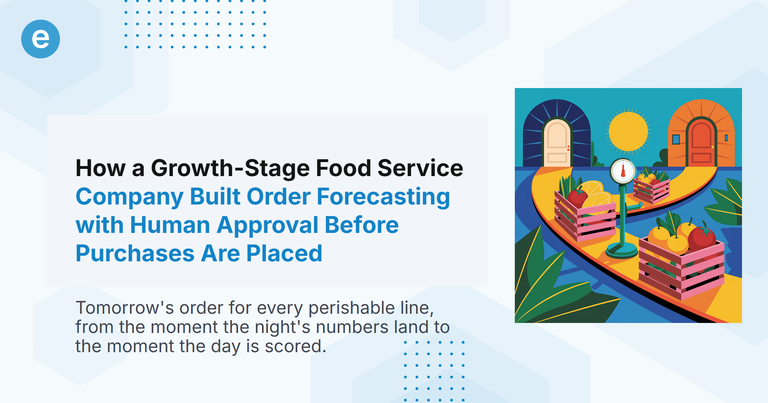 e

How a Growth-Stage Food Service Company Built Order Forecasting with Human Approval Before Purchases Are Placed

Tomorrow's order for every perishable line, from the moment the night's numbers land to the moment the day is scored.